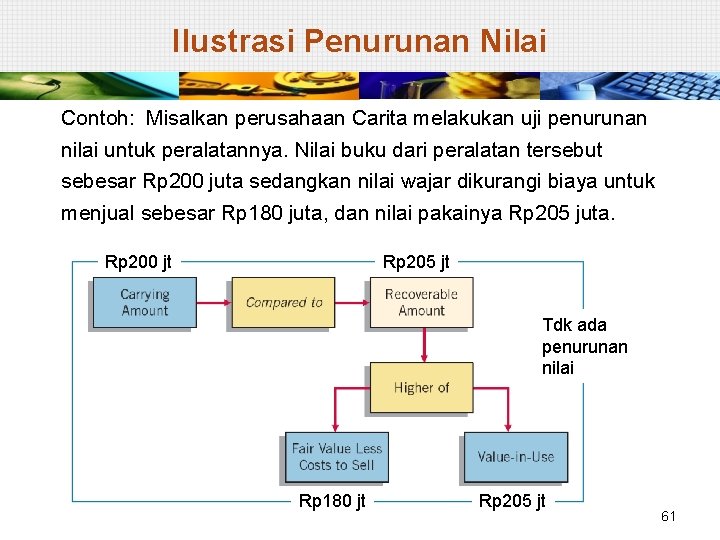 Ilustrasi Penurunan Nilai

Contoh: Misalkan perusahaan Carita melakukan uji penurunan nilai untuk peralatannya. Nilai buku dari peralatan tersebut sebesar Rp200 juta sedangkan nilai wajar dikurangi biaya untuk menjual sebesar Rp180 juta, dan nilai pakainya Rp205 juta.

Rp200 jt

Rp205 jt

Carrying Amount

Compared to

Recoverable Amount

Tdk ada penurunan nilai

Higher of

Fair Value Less Costs to Sell

Value-in-Use

Rp180 jt

Rp205 jt

61